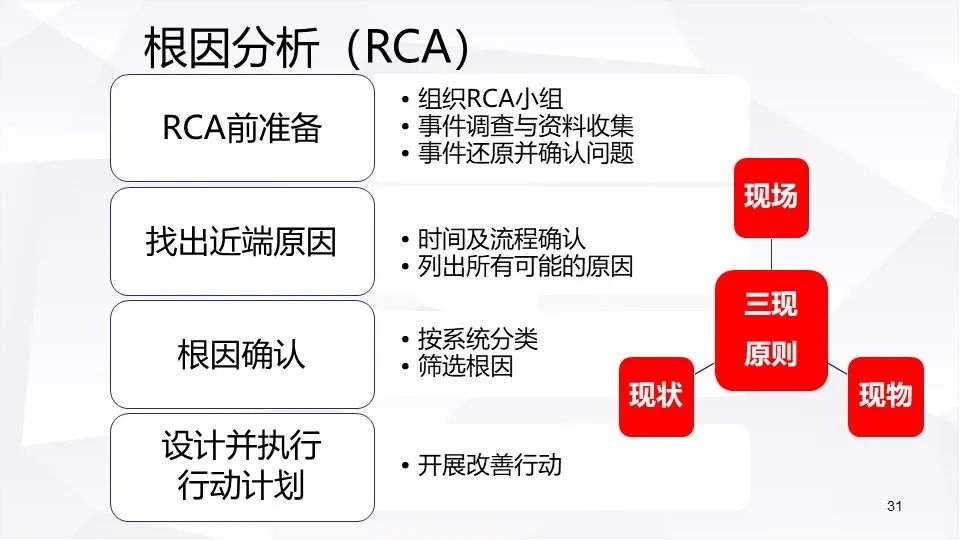 根因分析（RCA）

RCA前准备

• 组织RCA小组
• 事件调查与资料收集
• 事件还原并确认问题

找出近端原因

• 时间及流程确认
• 列出所有可能的原因

根因确认

• 按系统分类
• 筛选根因

设计并执行行动计划

• 开展改善行动

现场

三现原则

现状

现物

31